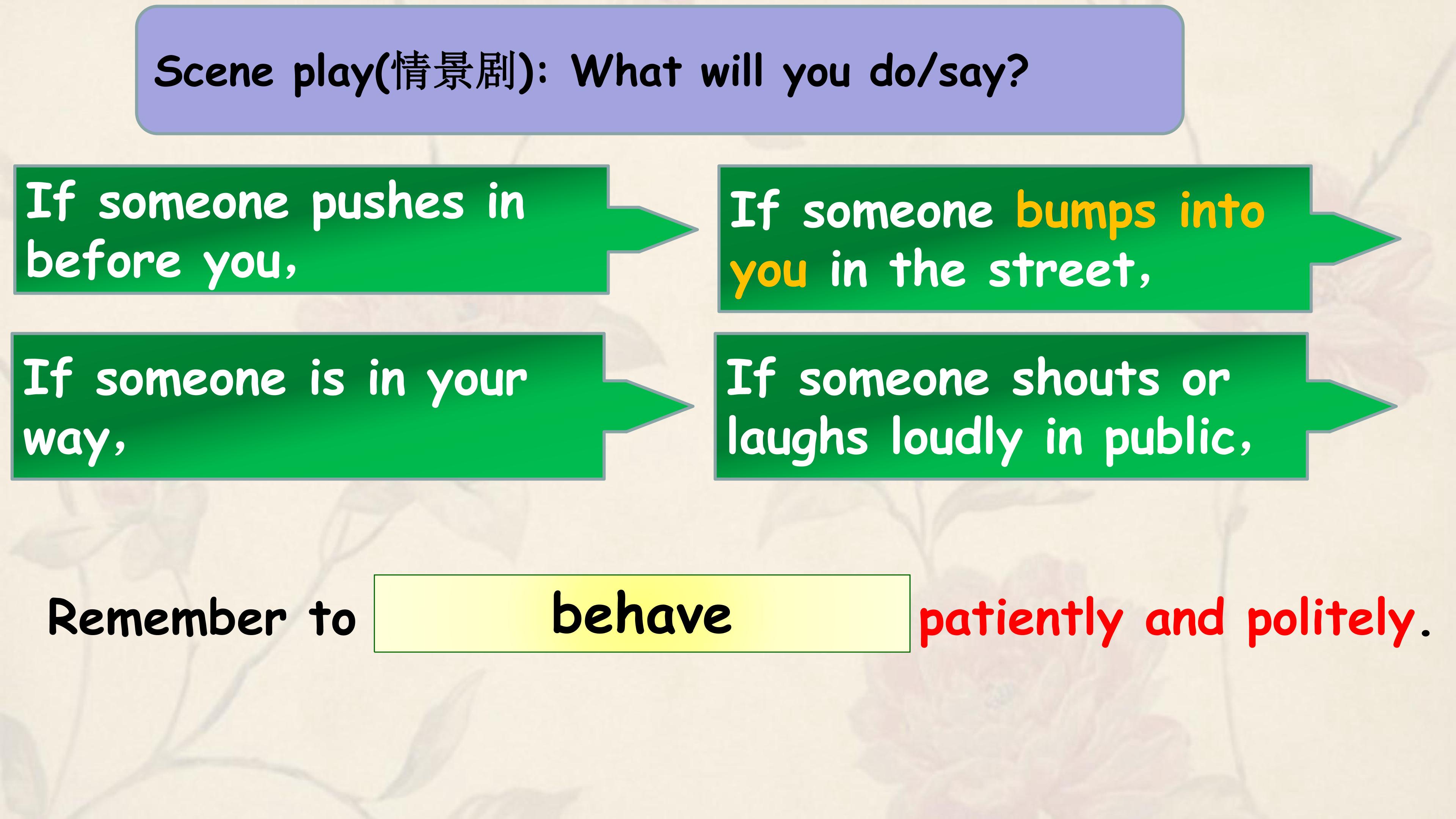 Scene play(情景剧): What will you do/say?

If someone pushes in before you,

If someone bumps into you in the street,

If someone is in your way,

If someone shouts or laughs loudly in public,

Remember to behave patiently and politely.